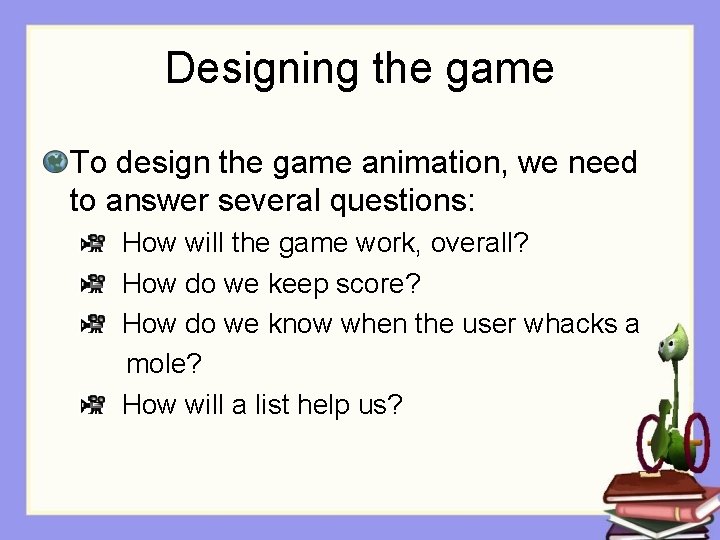 Designing the game

To design the game animation, we need to answer several questions:

How will the game work, overall?

How do we keep score?

How do we know when the user whacks a mole?

How will a list help us?